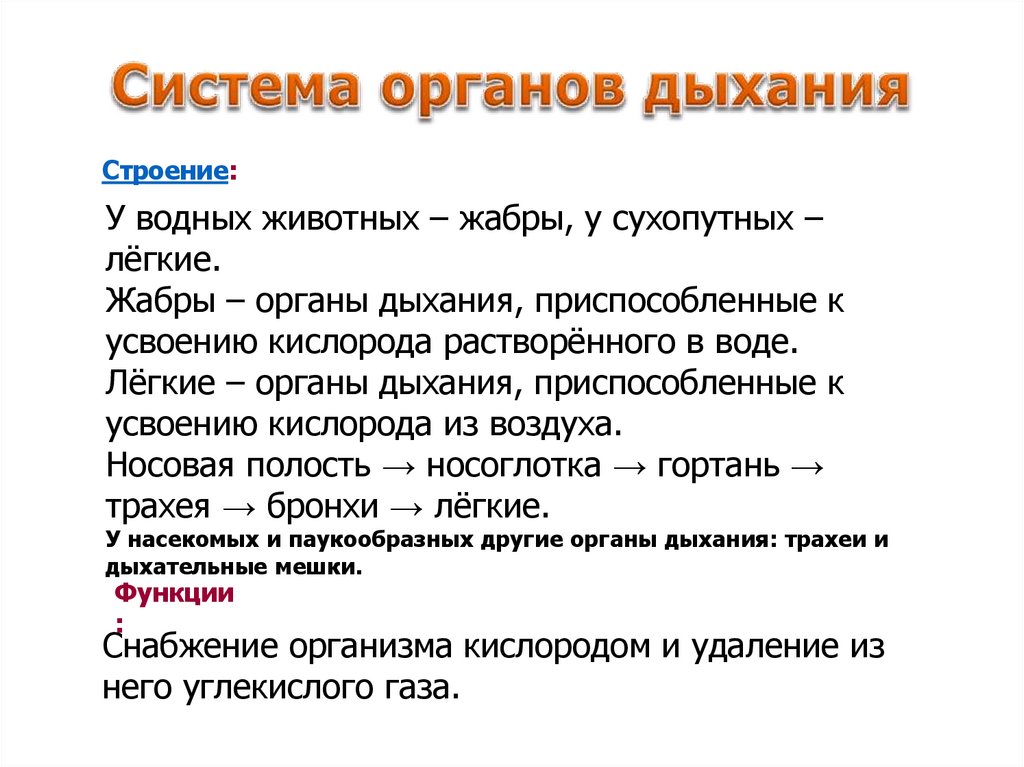 Система органов дыхания

Строение:

У водных животных – жабры, у сухопутных – лёгкие.
Жабры – органы дыхания, приспособленные к усвоению кислорода растворённого в воде.
Лёгкие – органы дыхания, приспособленные к усвоению кислорода из воздуха.
Носовая полость → носоглотка → гортань → трахея → бронхи → лёгкие.
У насекомых и паукообразных другие органы дыхания: трахеи и дыхательные мешки.

Функции:

Снабжение организма кислородом и удаление из него углекислого газа.